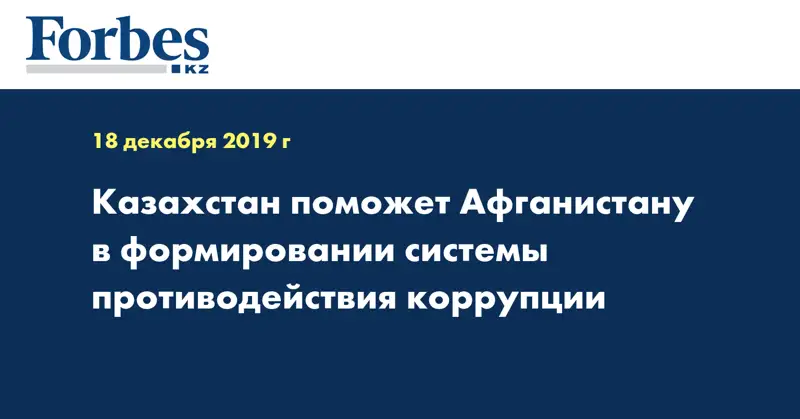 Forbes
KZ

18 декабря 2019 г

Казахстан поможет Афганистану в формировании системы противодействия коррупции